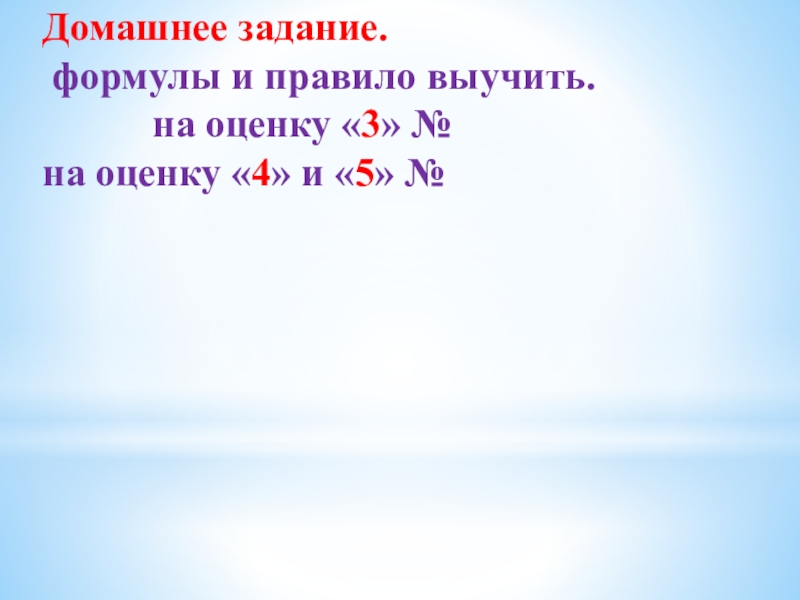 Домашнее задание.
формулы и правило выучить.
на оценку «3» №
на оценку «4» и «5» №